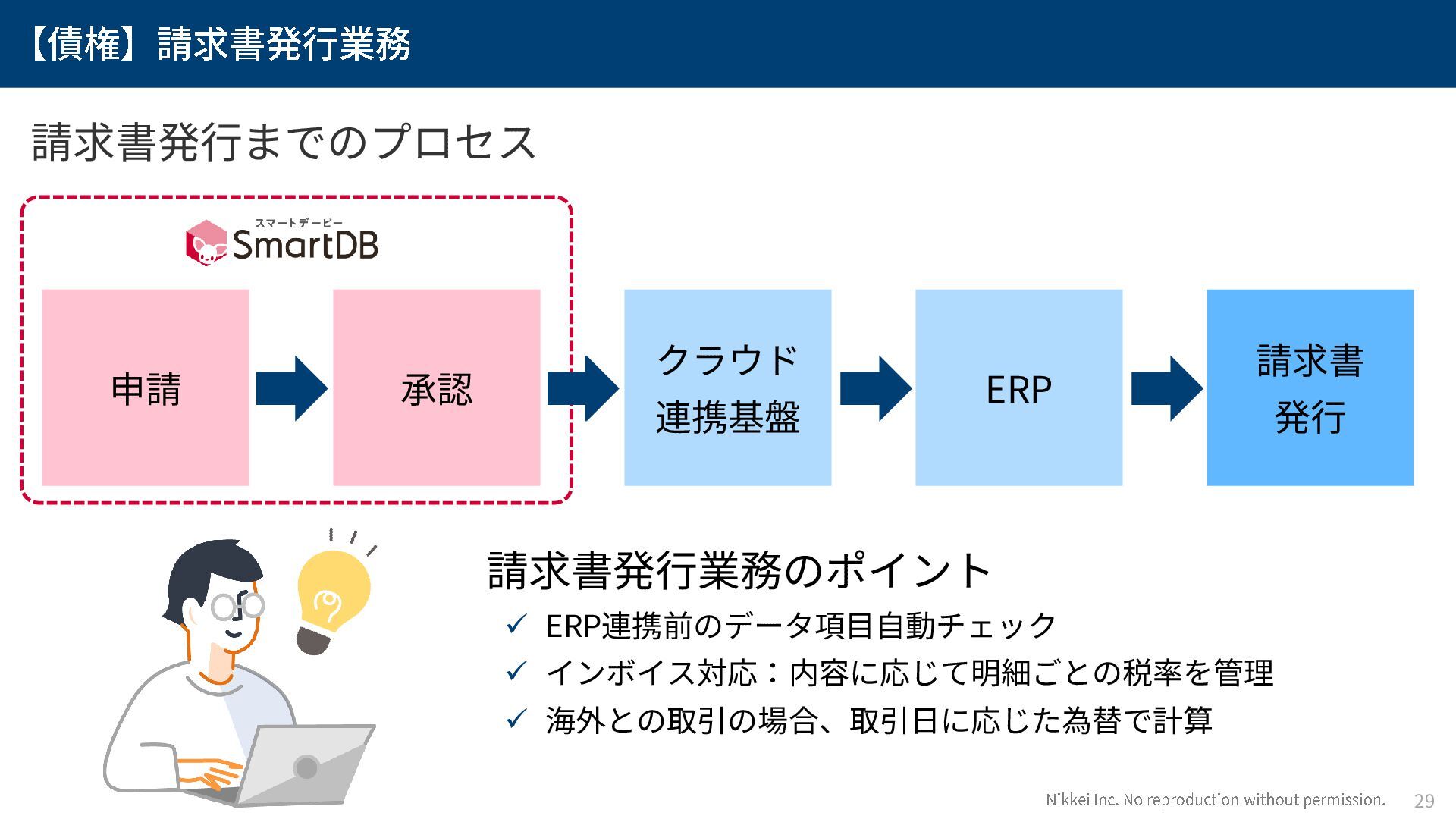 【債権】請求書発行業務

請求書発行までのプロセス

スマートデービー
SmartDB

申請

承認

クラウド
連携基盤

ERP

請求書
発行

請求書発行業務のポイント

✓ ERP連携前のデータ項目自動チェック

✓ インボイス対応：内容に応じて明細ごとの税率を管理

✓ 海外との取引の場合、取引日に応じた為替で計算

Nikkei Inc. No reproduction without permission.　29